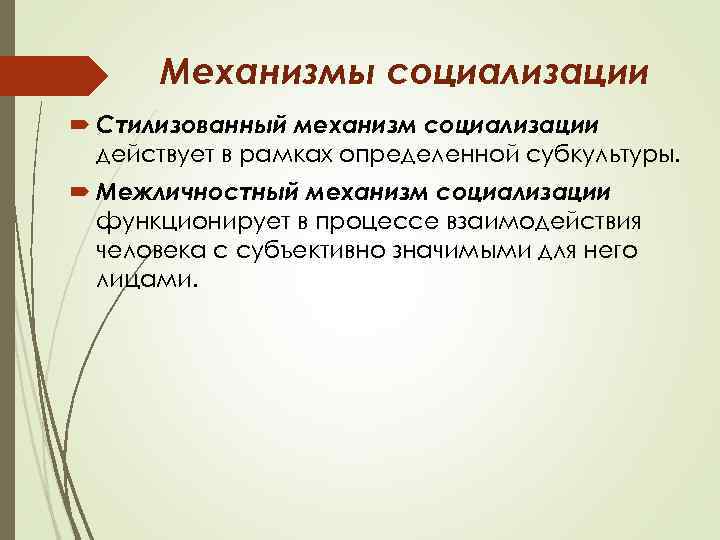 Механизмы социализации

Стилизованный механизм социализации действует в рамках определенной субкультуры.

Межличностный механизм социализации функционирует в процессе взаимодействия человека с субъективно значимыми для него лицами.